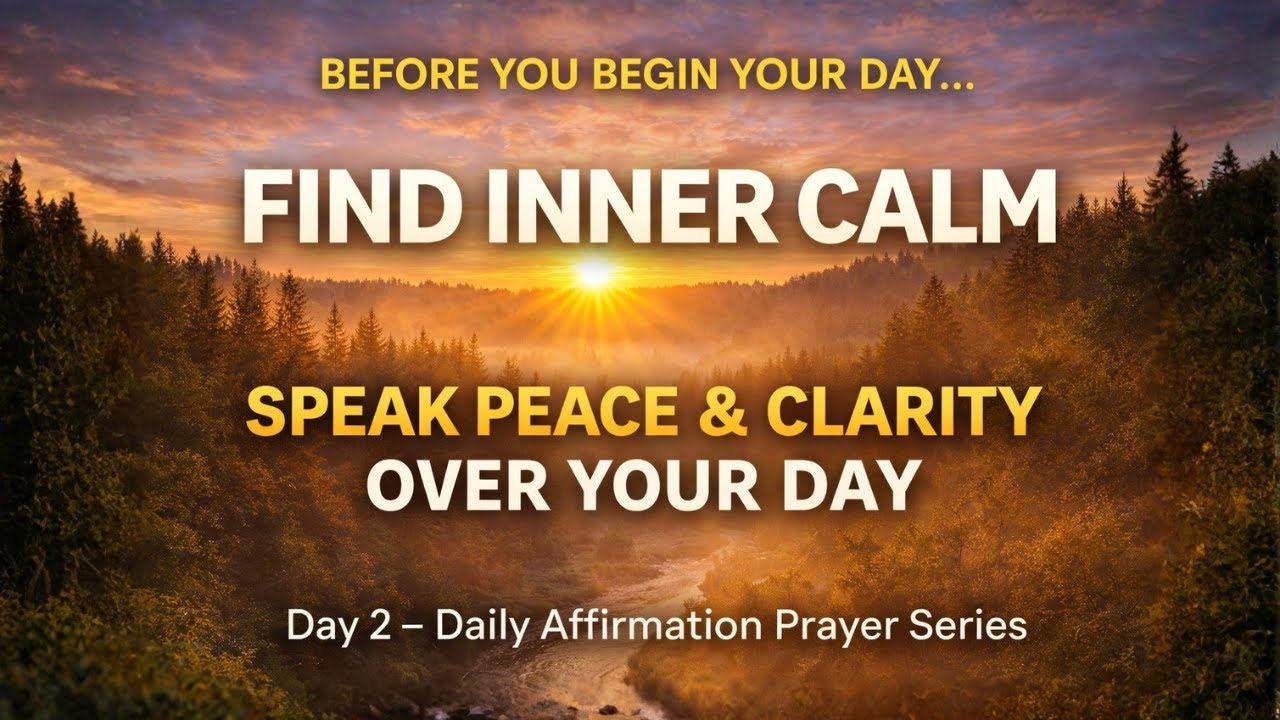 BEFORE YOU BEGIN YOUR DAY...

FIND INNER CALM

SPEAK PEACE & CLARITY
OVER YOUR DAY

Day 2 – Daily Affirmation Prayer Series